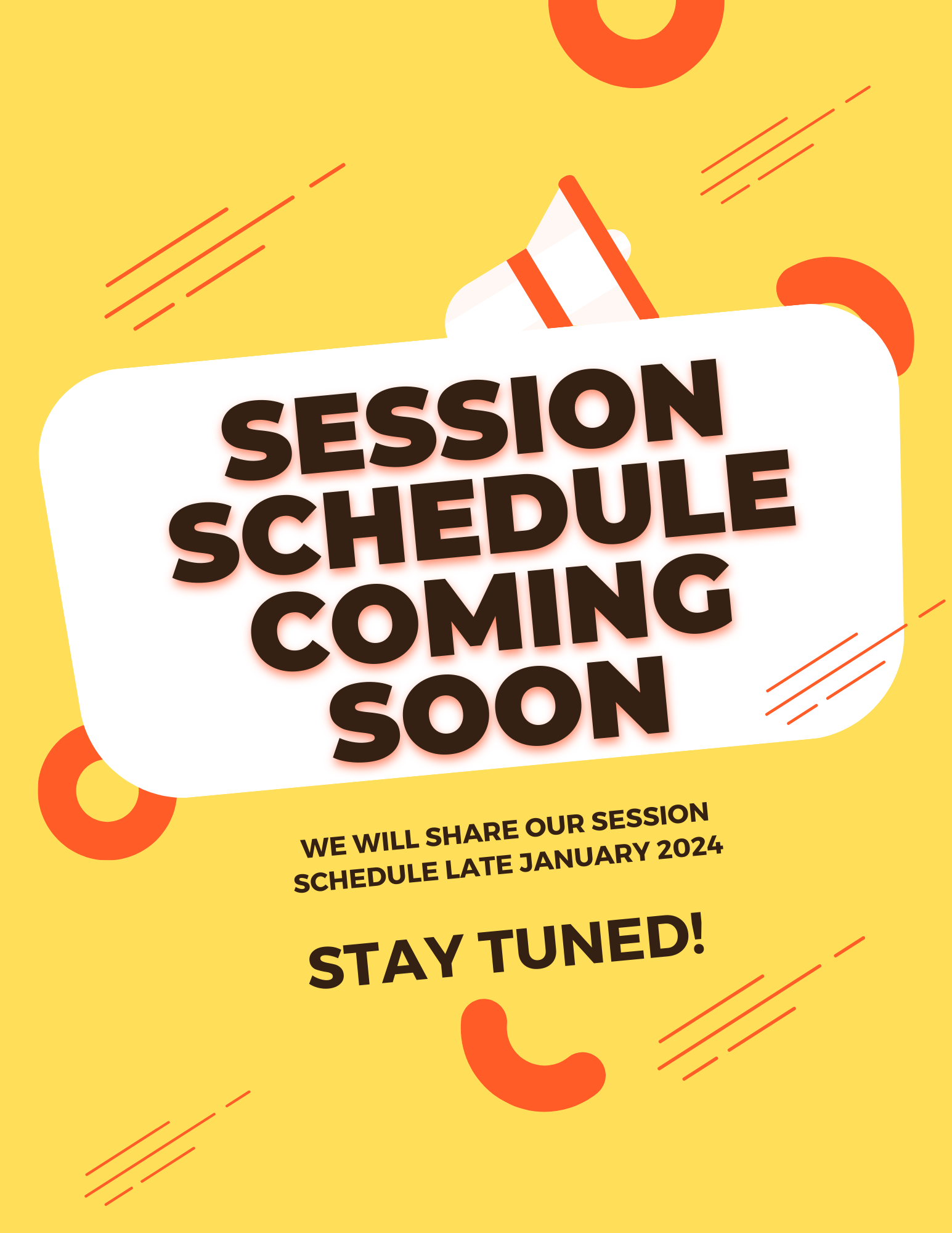 SESSION SCHEDULE COMING SOON

WE WILL SHARE OUR SESSION SCHEDULE LATE JANUARY 2024

STAY TUNED!